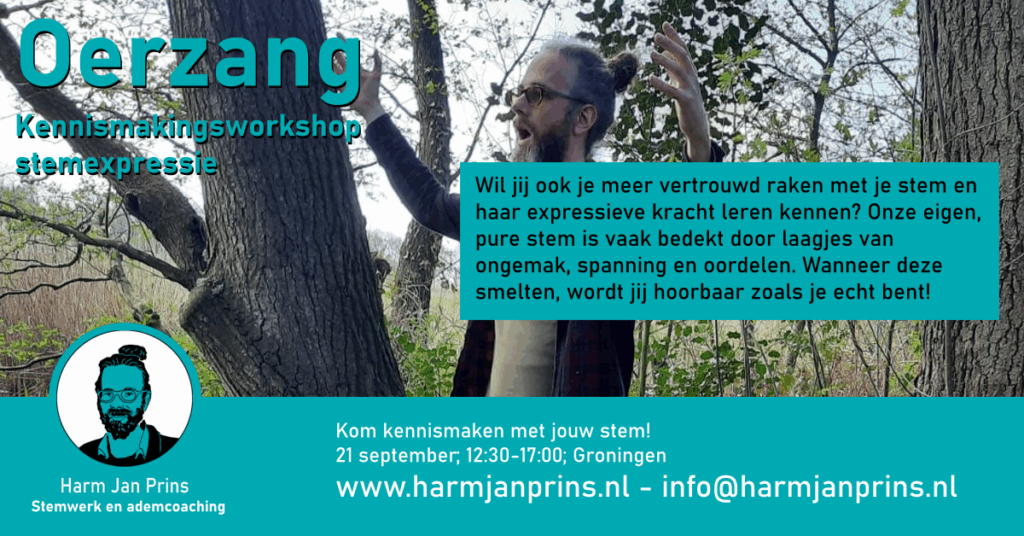 Oerzang

Kennismakingsworkshop stemexpressie

Wil jij ook je meer vertrouwd raken met je stem en haar expressieve kracht leren kennen? Onze eigen, pure stem is vaak bedekt door laagjes van ongemak, spanning en oordelen. Wanneer deze smelten, wordt jij hoorbaar zoals je echt bent!

Harm Jan Prins
Stemwerk en ademcoaching

Kom kennismaken met jouw stem!
21 september; 12:30-17:00; Groningen
www.harmjanprins.nl - info@harmjanprins.nl